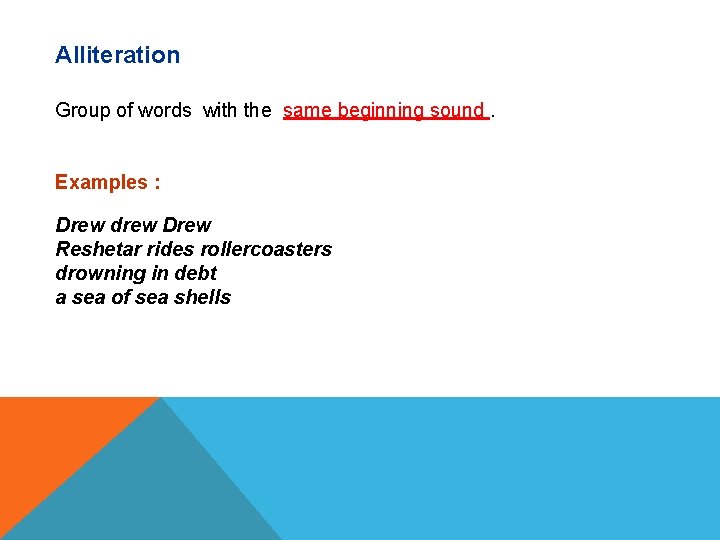 Alliteration

Group of words with the same beginning sound .

Examples :

Drew drew Drew
Reshetar rides rollercoasters
drowning in debt
a sea of sea shells